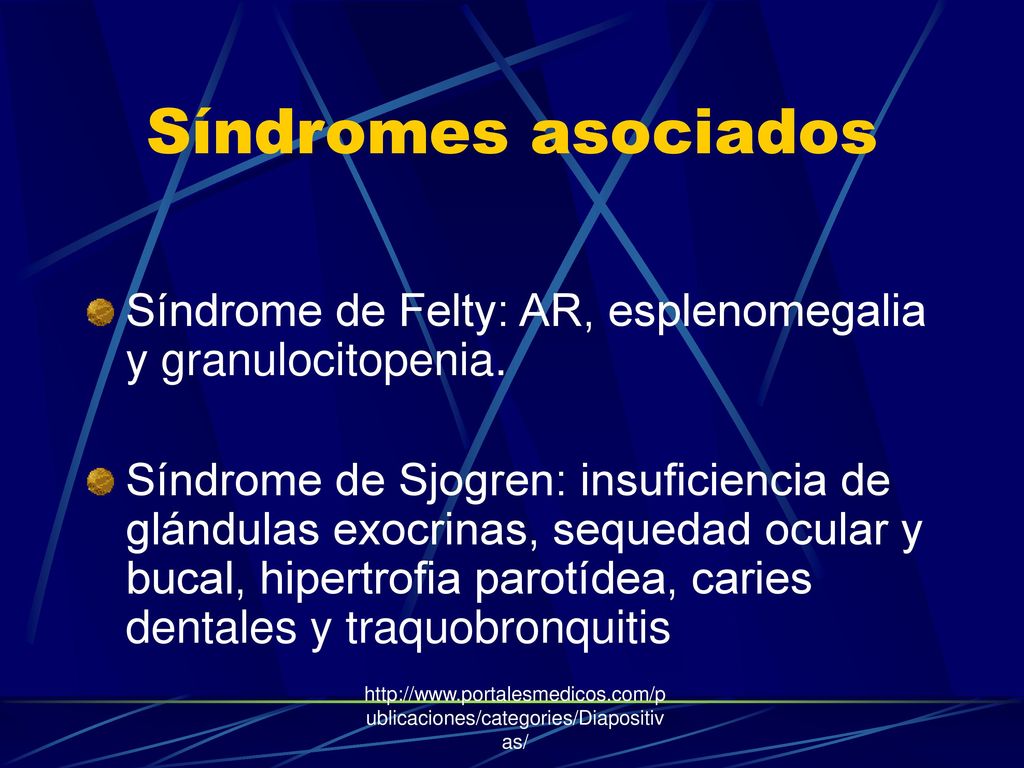 Síndromes asociados

Síndrome de Felty: AR, esplenomegalia y granulocitopenia.

Síndrome de Sjogren: insuficiencia de glándulas exocrinas, sequedad ocular y bucal, hipertrofia parotídea, caries dentales y traquobronquitis

http://www.portalesmedicos.com/publicaciones/categories/Diapositivas/